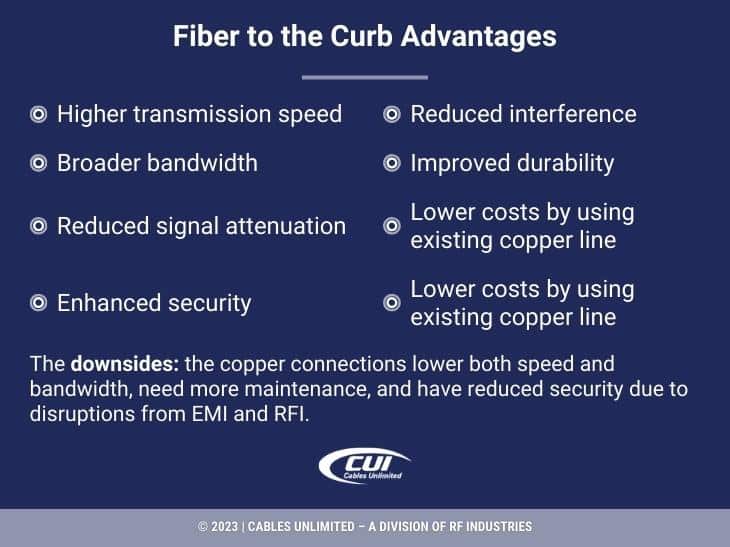 Fiber to the Curb Advantages

Higher transmission speed

Broader bandwidth

Reduced signal attenuation

Enhanced security

Reduced interference

Improved durability

Lower costs by using existing copper line

Lower costs by using existing copper line

The **downsides:** the copper connections lower both speed and bandwidth, need more maintenance, and have reduced security due to disruptions from EMI and RFI.

CUI
Cables Unlimited

© 2023 | CABLES UNLIMITED – A DIVISION OF RF INDUSTRIES